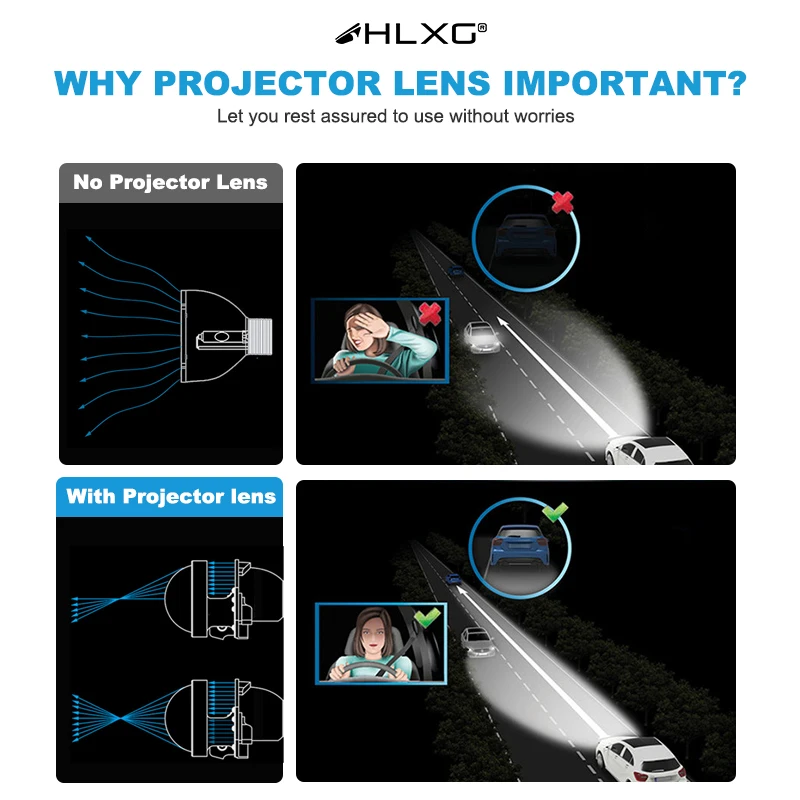 HLXG®

WHY PROJECTOR LENS IMPORTANT?

Let you rest assured to use without worries

No Projector Lens

With Projector lens